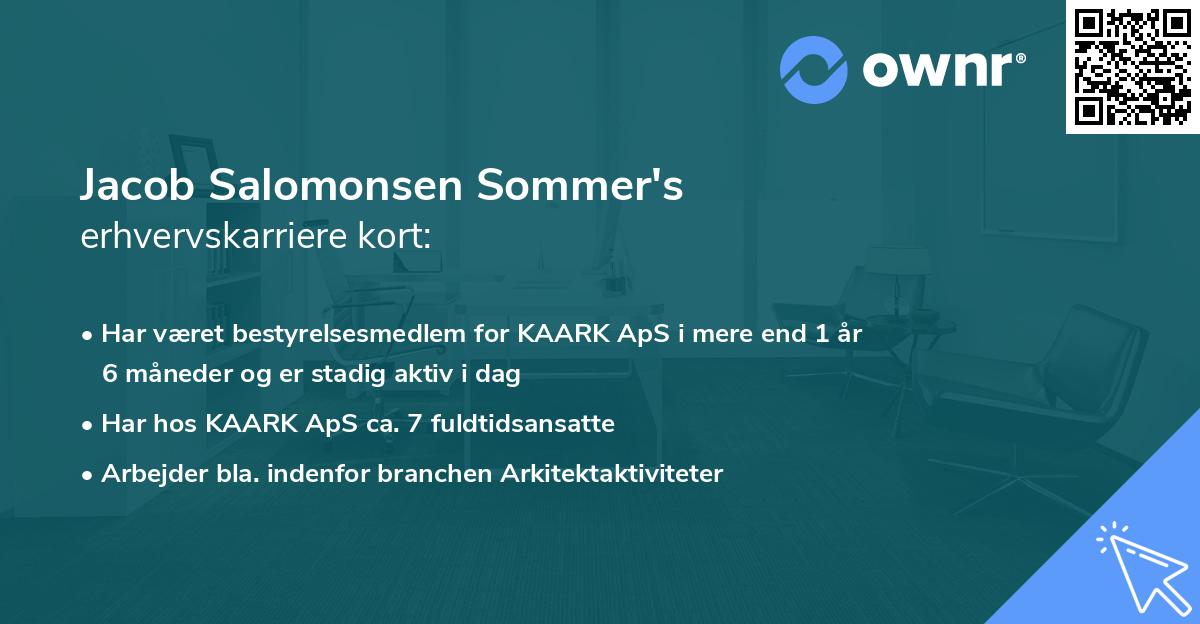 ownr®

Jacob Salomonsen Sommer's
erhvervskarriere kort:

• Har været bestyrelsesmedlem for KAARK ApS i mere end 1 år 6 måneder og er stadig aktiv i dag

• Har hos KAARK ApS ca. 7 fuldtidsansatte

• Arbejder bla. indenfor branchen Arkitektaktiviteter